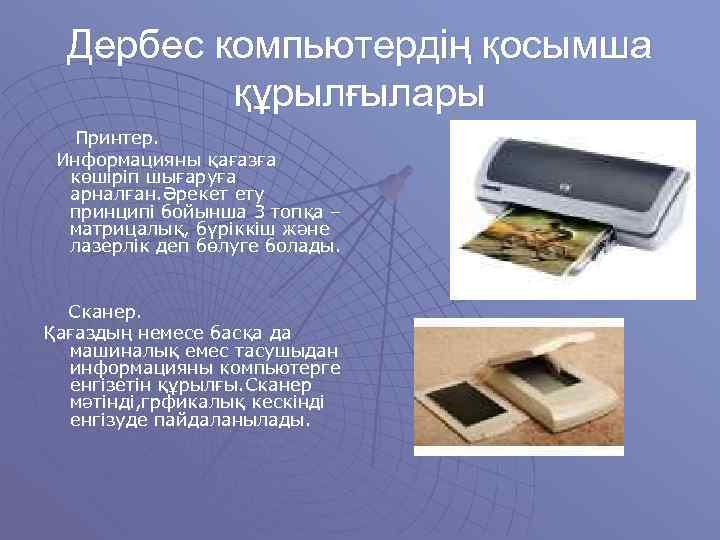 Дербес компьютердің қосымша құрылғылары

Принтер.
Информацияны қағазға көшіріп шығаруға арналған.Әрекет ету принципі бойынша 3 топқа – матрицалық, бүріккіш және лазерлік деп бөлуге болады.

Сканер.
Қағаздың немесе басқа да машиналық емес тасушыдан информацияны компьютерге енгізетін құрылғы.Сканер мәтінді,грфикалық кескінді енгізуде пайдаланылады.